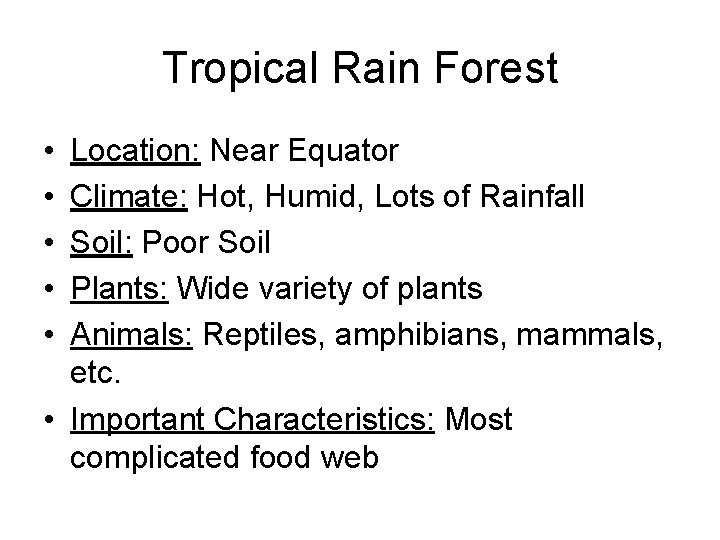 Tropical Rain Forest

• Location: Near Equator
• Climate: Hot, Humid, Lots of Rainfall
• Soil: Poor Soil
• Plants: Wide variety of plants
• Animals: Reptiles, amphibians, mammals, etc.
• Important Characteristics: Most complicated food web